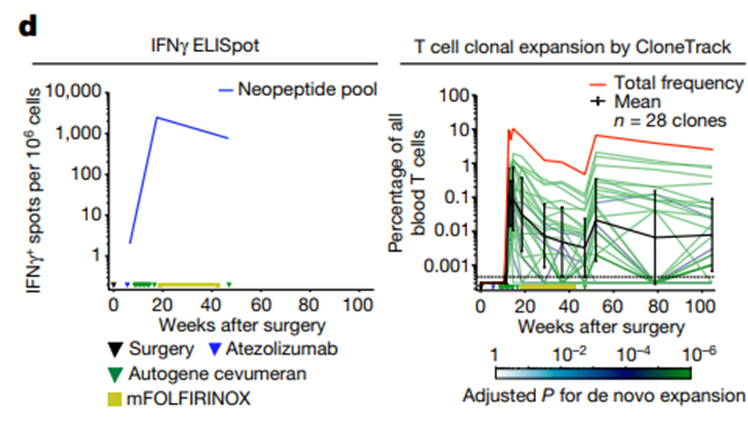 d

IFNγ ELISpot

Neopeptide pool

IFNγ$^+$ spots per $10^6$ cells

10,000
1,000
100
10
1

0 20 40 60 80 100
Weeks after surgery

Surgery
Atezolizumab
Autogene cevumeran
mFOLFIRINOX

T cell clonal expansion by CloneTrack

Total frequency
Mean
$n$ = 28 clones

Percentage of all blood T cells

100
10
1
0.1
0.01
0.001

0 20 40 60 80 100
Weeks after surgery

1 $10^{-2}$ $10^{-4}$ $10^{-6}$
Adjusted $P$ for de novo expansion